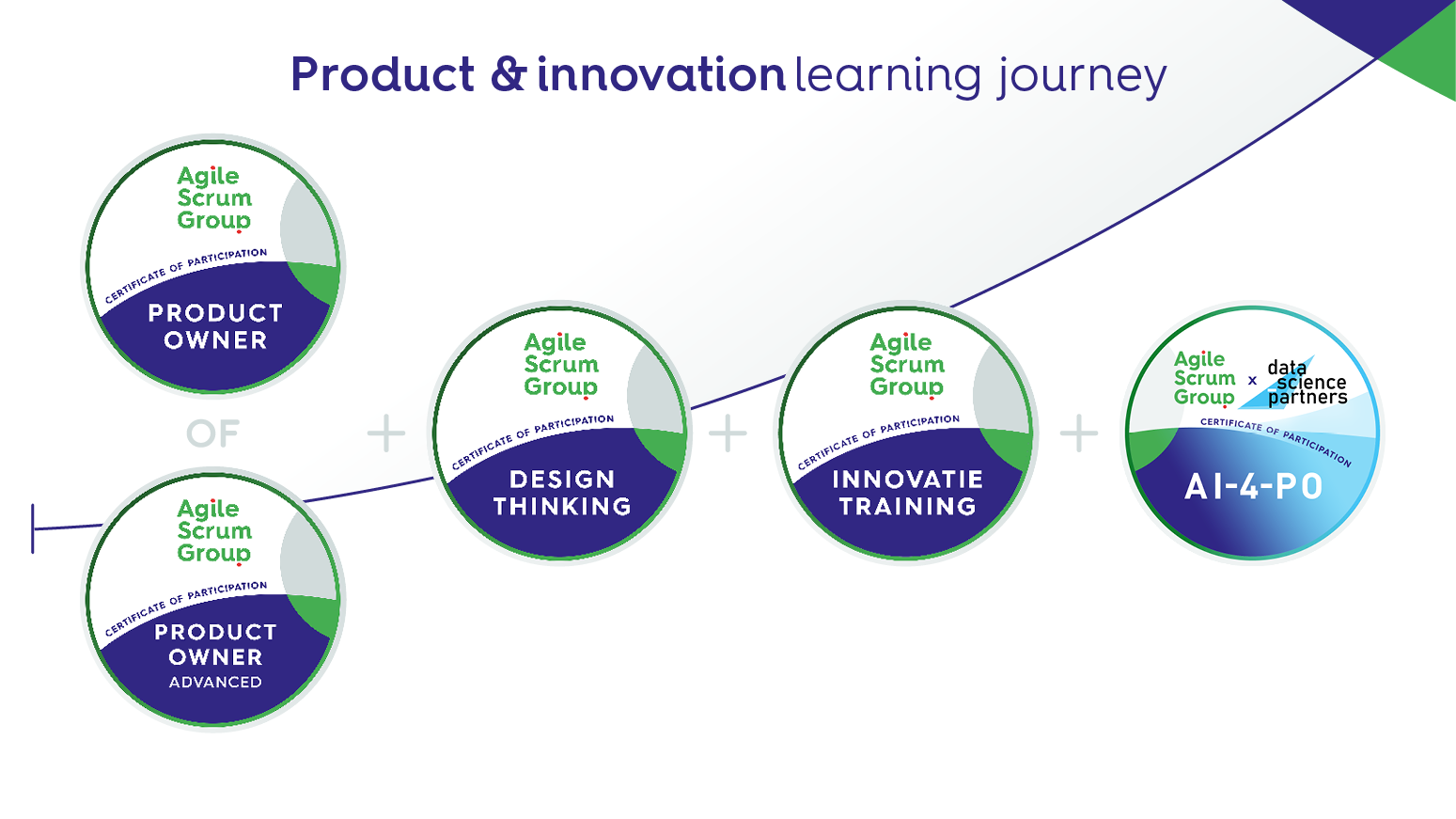 Product & innovation learning journey

Agile Scrum Group
CERTIFICATE OF PARTICIPATION
PRODUCT OWNER

OF

Agile Scrum Group
CERTIFICATE OF PARTICIPATION
PRODUCT OWNER
ADVANCED

+

Agile Scrum Group
CERTIFICATE OF PARTICIPATION
DESIGN THINKING

+

Agile Scrum Group
CERTIFICATE OF PARTICIPATION
INNOVATIE TRAINING

+

Agile Scrum Group x data science partners
CERTIFICATE OF PARTICIPATION
AI-4-PO